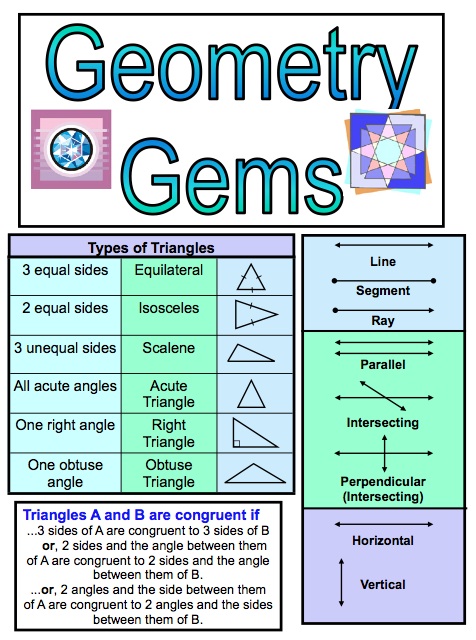 Geometry Gems

| Types of Triangles | | |
|---|---|---|
| 3 equal sides | Equilateral | |
| 2 equal sides | Isosceles | |
| 3 unequal sides | Scalene | |
| All acute angles | Acute Triangle | |
| One right angle | Right Triangle | |
| One obtuse angle | Obtuse Triangle | |

Triangles A and B are congruent if
...3 sides of A are congruent to 3 sides of B
or, 2 sides and the angle between them of A are congruent to 2 sides and the angle between them of B.
...or, 2 angles and the side between them of A are congruent to 2 angles and the sides between them of B.

Line

Segment

Ray

Parallel

Intersecting

Perpendicular (Intersecting)

Horizontal

Vertical